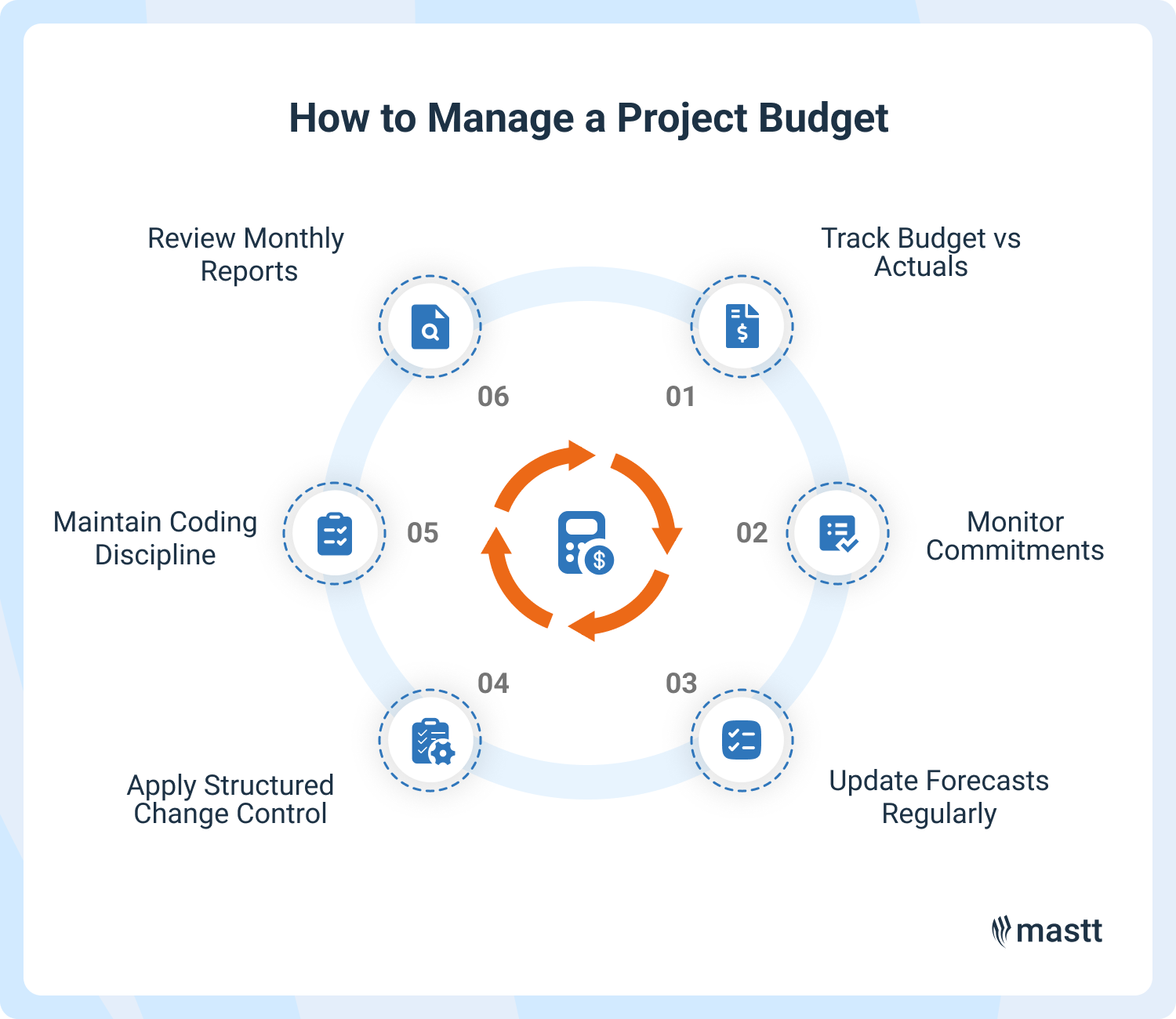 How to Manage a Project Budget

01
Track Budget vs Actuals

02
Monitor Commitments

03
Update Forecasts Regularly

04
Apply Structured Change Control

05
Maintain Coding Discipline

06
Review Monthly Reports

mastt